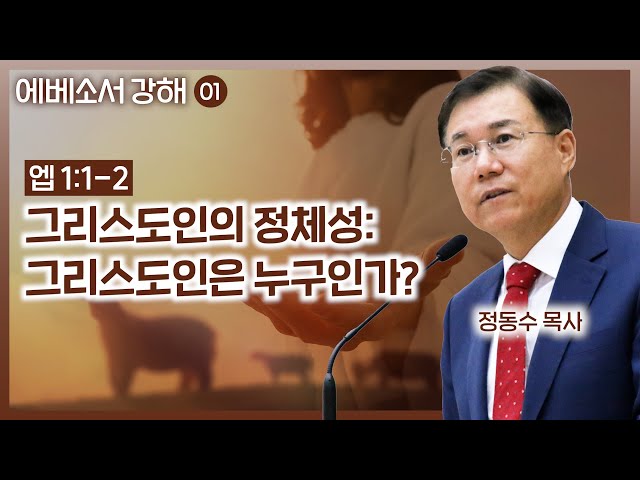 에베소서 강해 01

엡 1:1-2

그리스도인의 정체성:
그리스도인은 누구인가?

정동수 목사